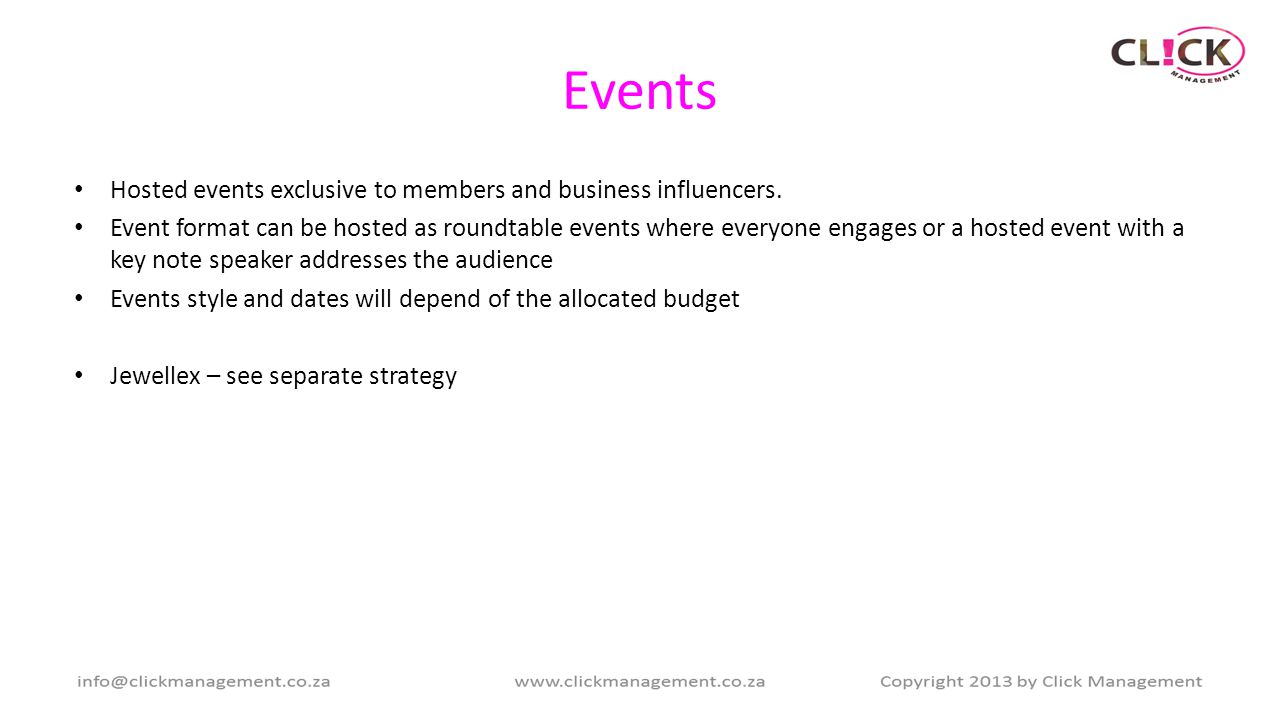 CL!CK
MANAGEMENT

Events

• Hosted events exclusive to members and business influencers.
• Event format can be hosted as roundtable events where everyone engages or a hosted event with a key note speaker addresses the audience
• Events style and dates will depend of the allocated budget

• Jewellex – see separate strategy

info@clickmanagement.co.za www.clickmanagement.co.za Copyright 2013 by Click Management